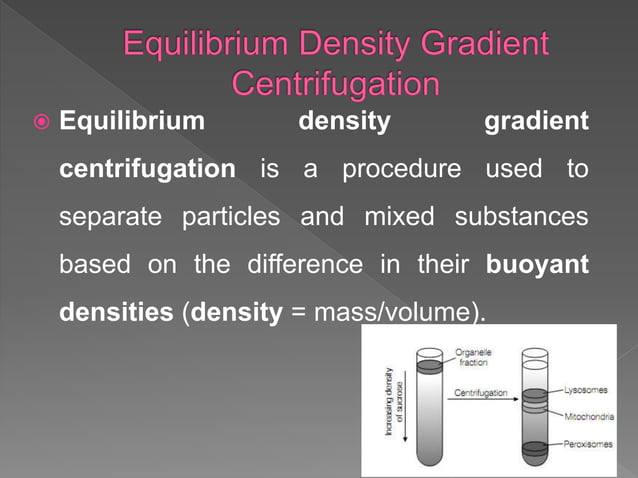 Equilibrium Density Gradient Centrifugation

Equilibrium density gradient centrifugation is a procedure used to separate particles and mixed substances based on the difference in their buoyant densities (density = mass/volume).

Increasing density of sucrose

Organelle fraction

Centrifugation

Lysosomes

Mitochondria

Peroxisomes